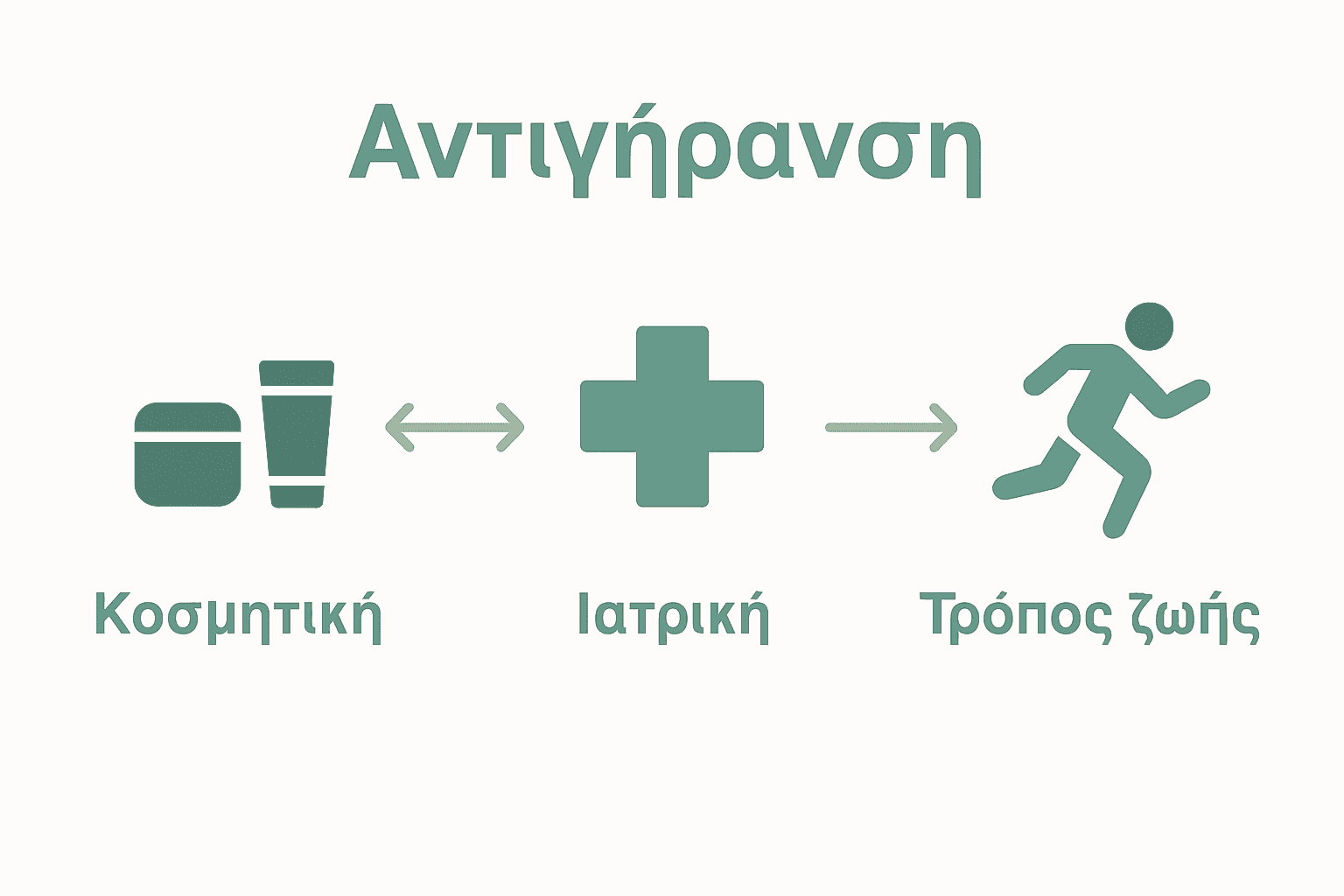 Αντιγήρανση

Κοσμητική

Ιατρική

Τρόπος ζωής